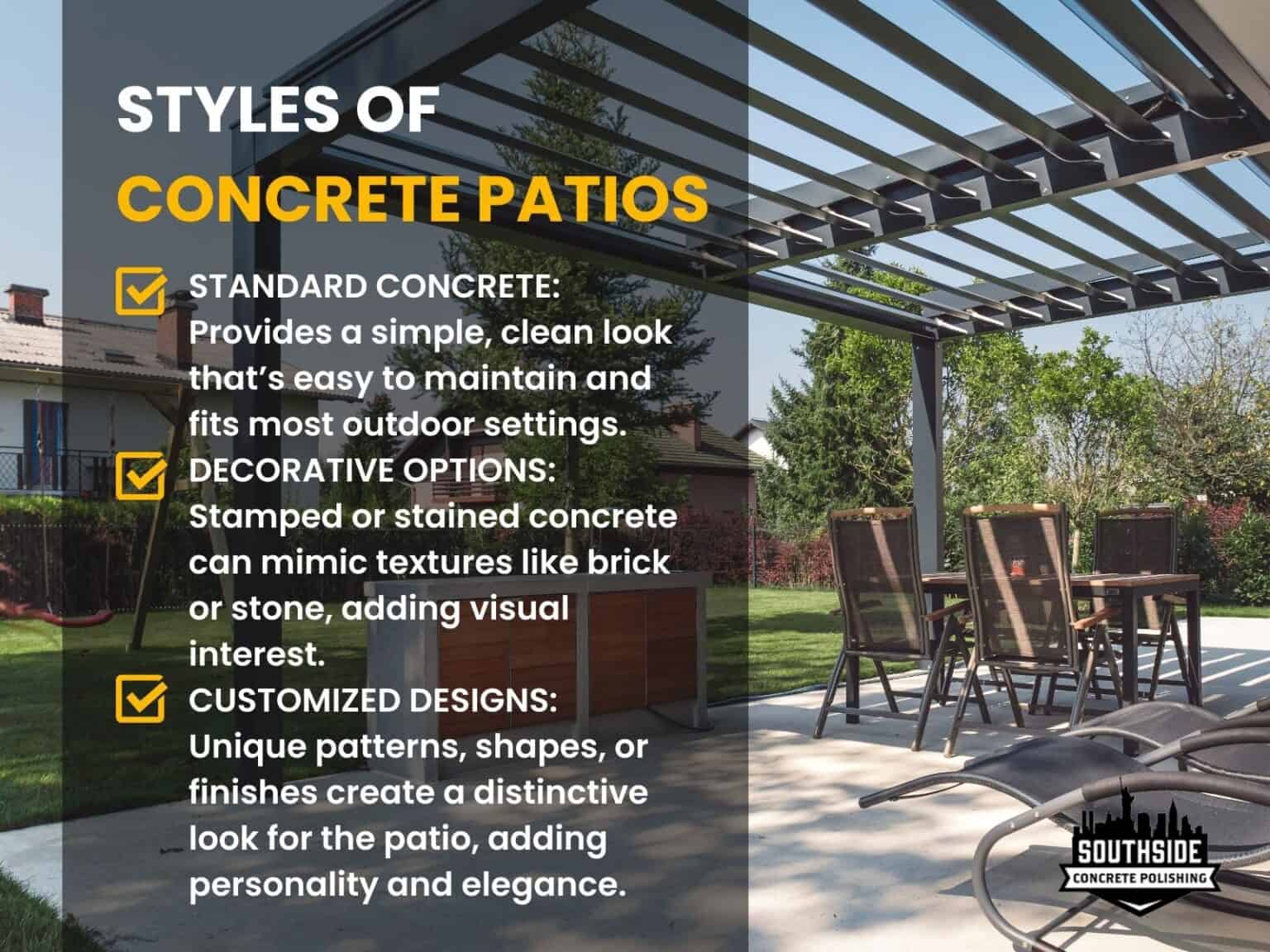 STYLES OF
CONCRETE PATIOS

STANDARD CONCRETE: Provides a simple, clean look that's easy to maintain and fits most outdoor settings.

DECORATIVE OPTIONS: Stamped or stained concrete can mimic textures like brick or stone, adding visual interest.

CUSTOMIZED DESIGNS: Unique patterns, shapes, or finishes create a distinctive look for the patio, adding personality and elegance.

SOUTHSIDE
CONCRETE POLISHING